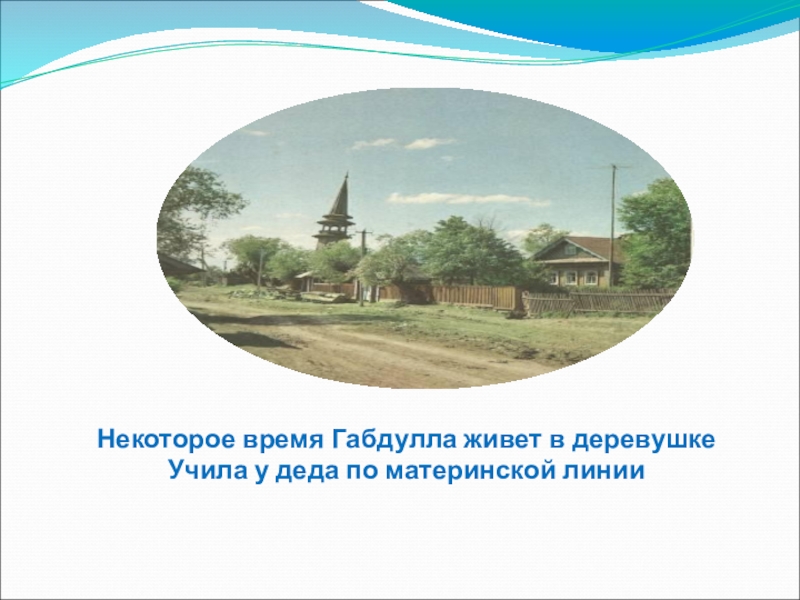 Некоторое время Габдулла живет в деревушке Учила у деда по материнской линии